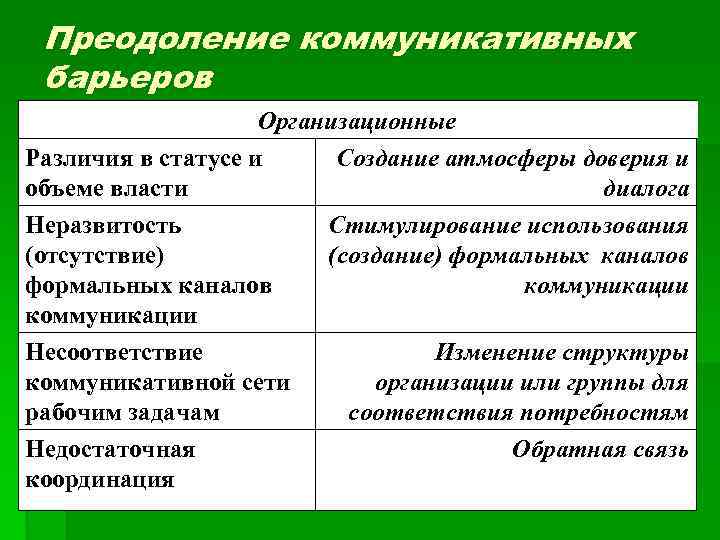 Преодоление коммуникативных барьеров

| Организационные | |
|---|---|
| Различия в статусе и объеме власти | Создание атмосферы доверия и диалога |
| Неразвитость (отсутствие) формальных каналов коммуникации | Стимулирование использования (создание) формальных каналов коммуникации |
| Несоответствие коммуникативной сети рабочим задачам | Изменение структуры организации или группы для соответствия потребностям |
| Недостаточная координация | Обратная связь |